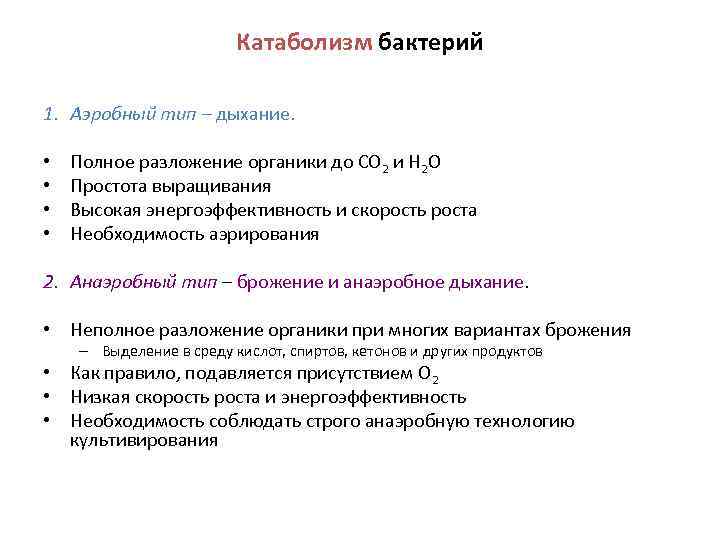 Катаболизм бактерий

1. Аэробный тип – дыхание.

• Полное разложение органики до $CO_2$ и $H_2O$
• Простота выращивания
• Высокая энергоэффективность и скорость роста
• Необходимость аэрирования

2. Анаэробный тип – брожение и анаэробное дыхание.

• Неполное разложение органики при многих вариантах брожения
– Выделение в среду кислот, спиртов, кетонов и других продуктов
• Как правило, подавляется присутствием $O_2$
• Низкая скорость роста и энергоэффективность
• Необходимость соблюдать строго анаэробную технологию культивирования